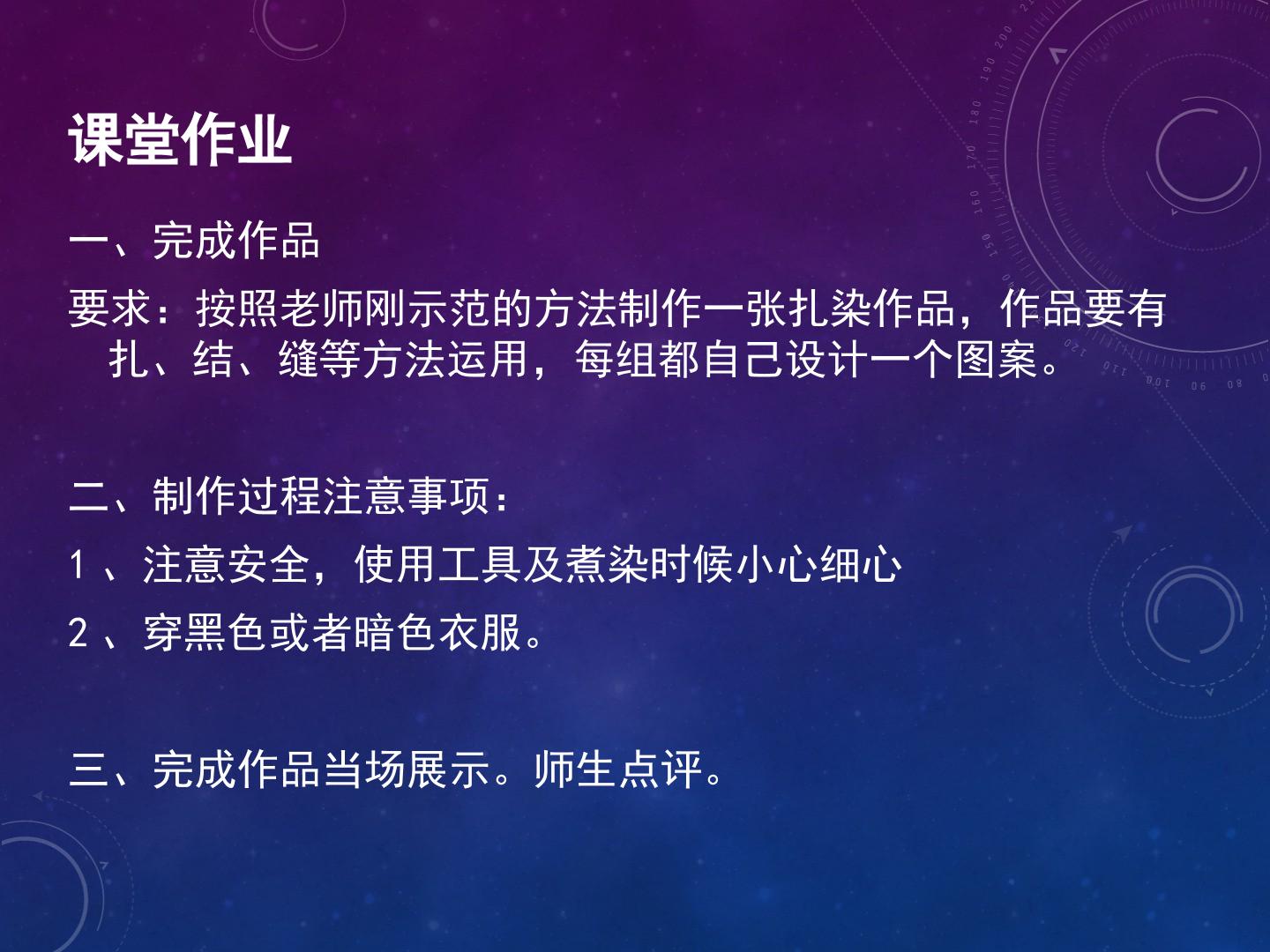 课堂作业

一、完成作品

要求：按照老师刚示范的方法制作一张扎染作品，作品要有扎、结、缝等方法运用，每组都自己设计一个图案。

二、制作过程注意事项：

1、注意安全，使用工具及煮染时候小心细心

2、穿黑色或者暗色衣服。

三、完成作品当场展示。师生点评。